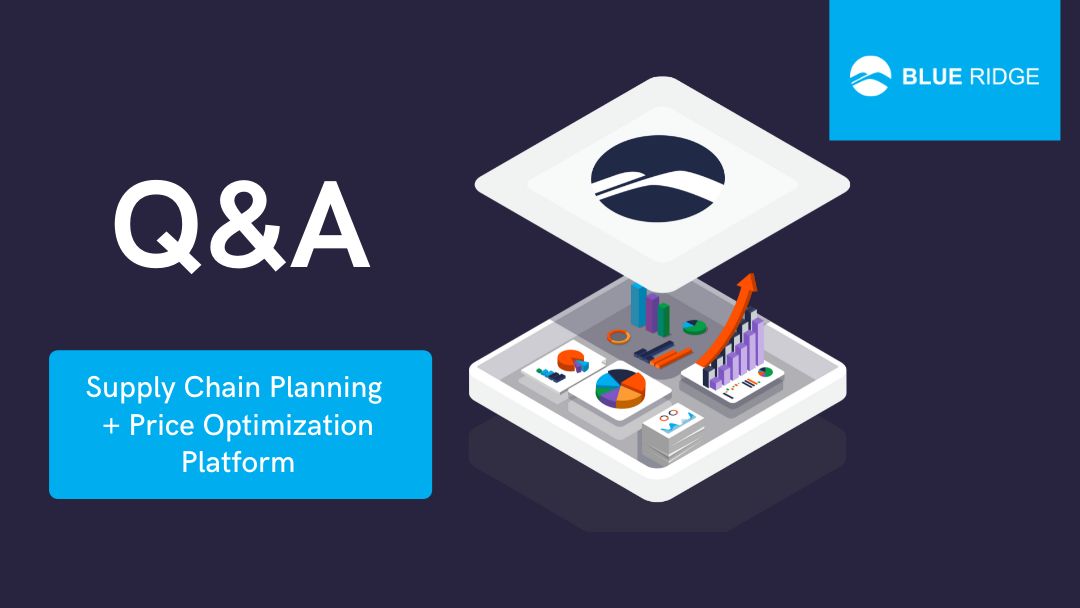 BLUE RIDGE

Q&A

Supply Chain Planning + Price Optimization Platform